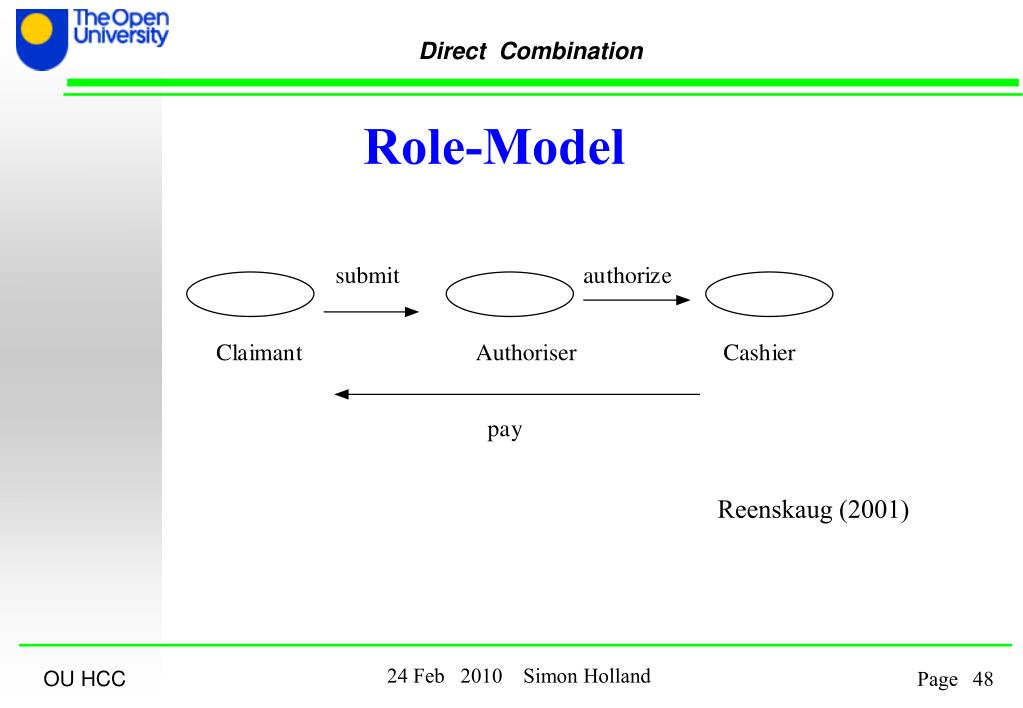 The Open University

Direct Combination

Role-Model

submit

authorize

Claimant

Authoriser

Cashier

pay

Reenskaug (2001)

OU HCC

24 Feb 2010 Simon Holland

Page 48